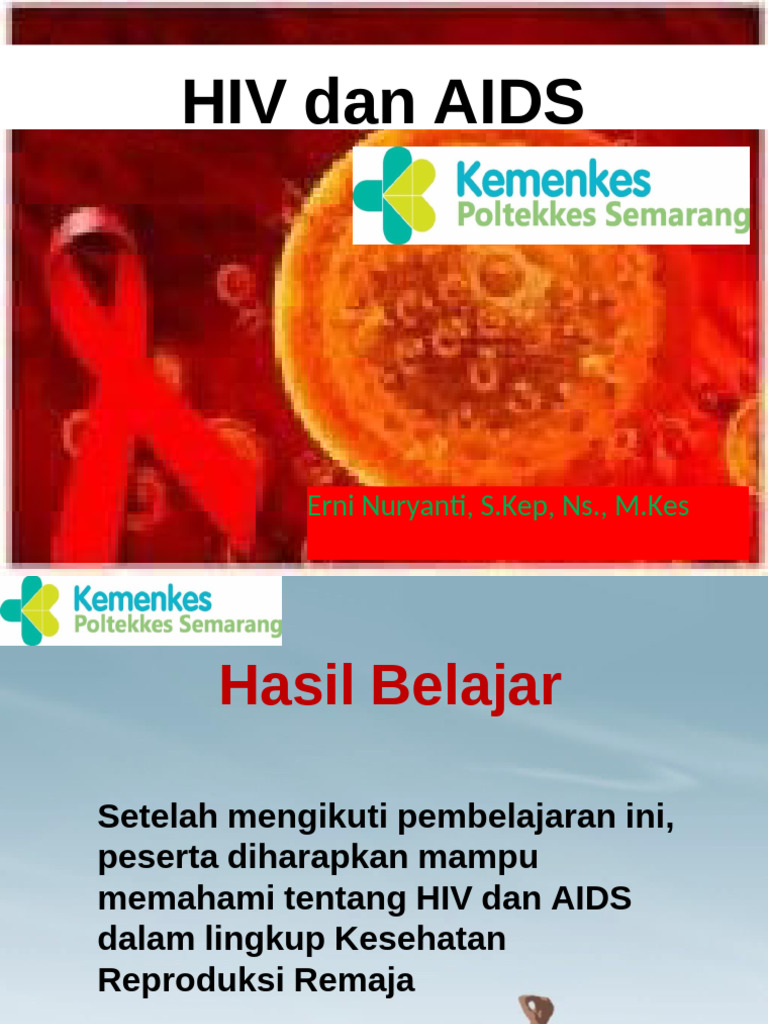 HIV dan AIDS

Kemenkes
Poltekkes Semarang

Erni Nuryanti, S.Kep, Ns., M.Kes

Kemenkes
Poltekkes Semarang

Hasil Belajar

Setelah mengikuti pembelajaran ini, peserta diharapkan mampu memahami tentang HIV dan AIDS dalam lingkup Kesehatan Reproduksi Remaja